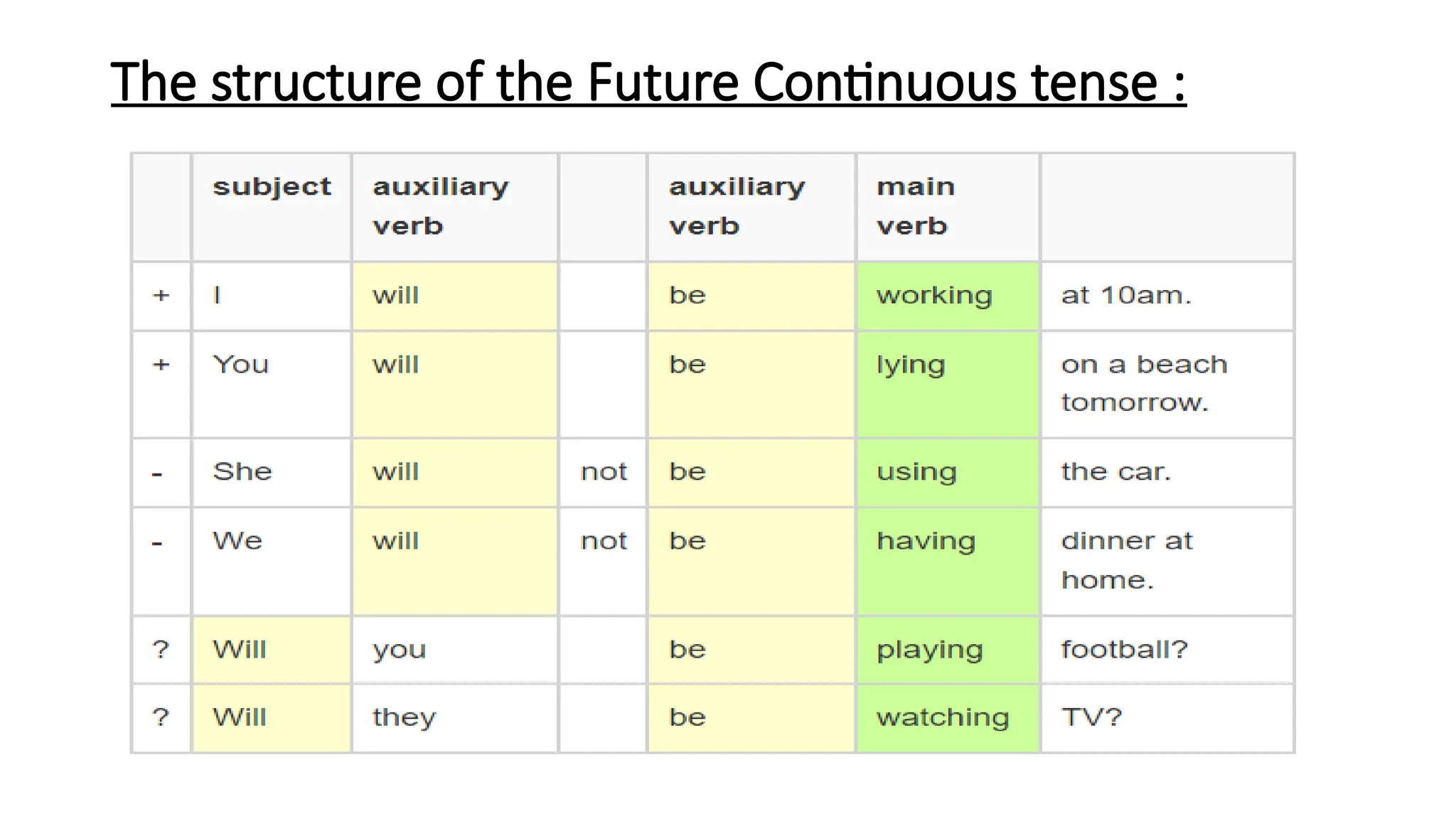 The structure of the Future Continuous tense :

| | subject | auxiliary verb | | auxiliary verb | main verb | |
|---|---|---|---|---|---|---|
| + | I | will | | be | working | at 10am. |
| + | You | will | | be | lying | on a beach tomorrow. |
| - | She | will | not | be | using | the car. |
| - | We | will | not | be | having | dinner at home. |
| ? | Will | you | | be | playing | football? |
| ? | Will | they | | be | watching | TV? |